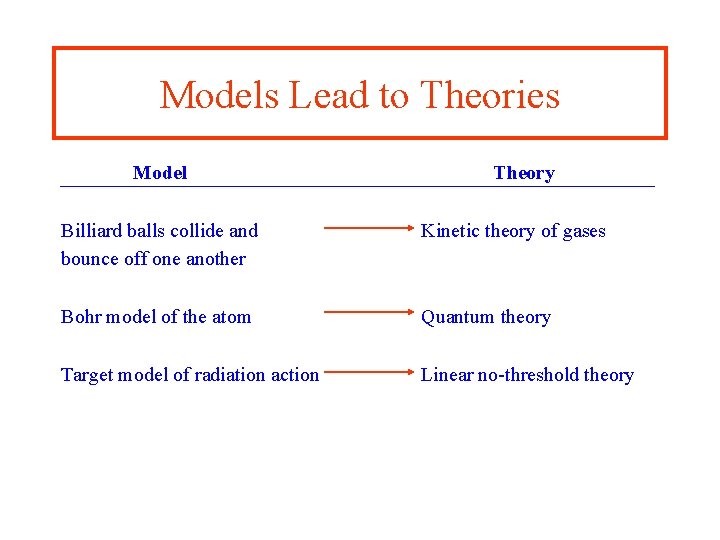 Models Lead to Theories

| Model | Theory |
|---|---|
| Billiard balls collide and bounce off one another | Kinetic theory of gases |
| Bohr model of the atom | Quantum theory |
| Target model of radiation action | Linear no-threshold theory |